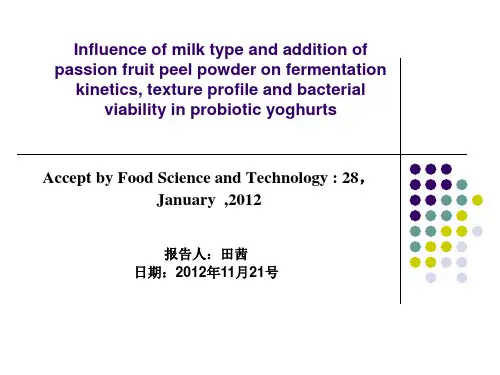 Influence of milk type and addition of passion fruit peel powder on fermentation kinetics, texture profile and bacterial viability in probiotic yoghurts

Accept by Food Science and Technology : 28， January ,2012

报告人：田茜
日期：2012年11月21号